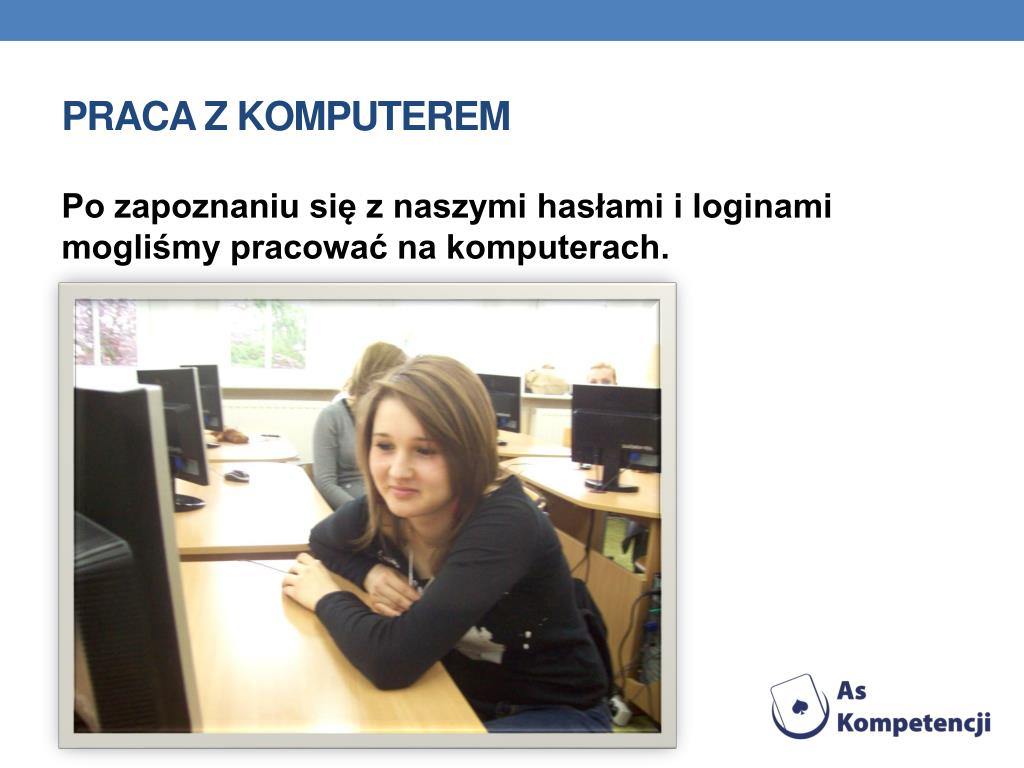 PRACA Z KOMPUTEREM

Po zapoznaniu się z naszymi hasłami i loginami mogliśmy pracować na komputerach.

As Kompetencji